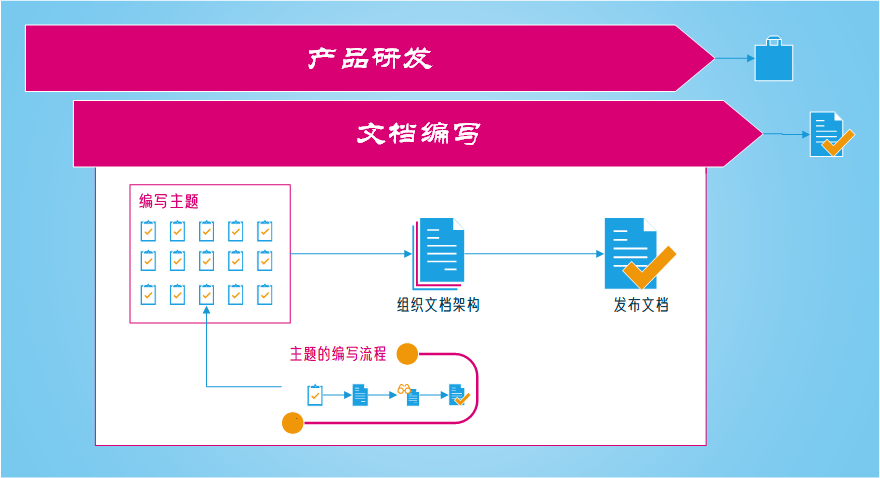 产品研发

文档编写

编写主题

组织文档架构

发布文档

主题的编写流程